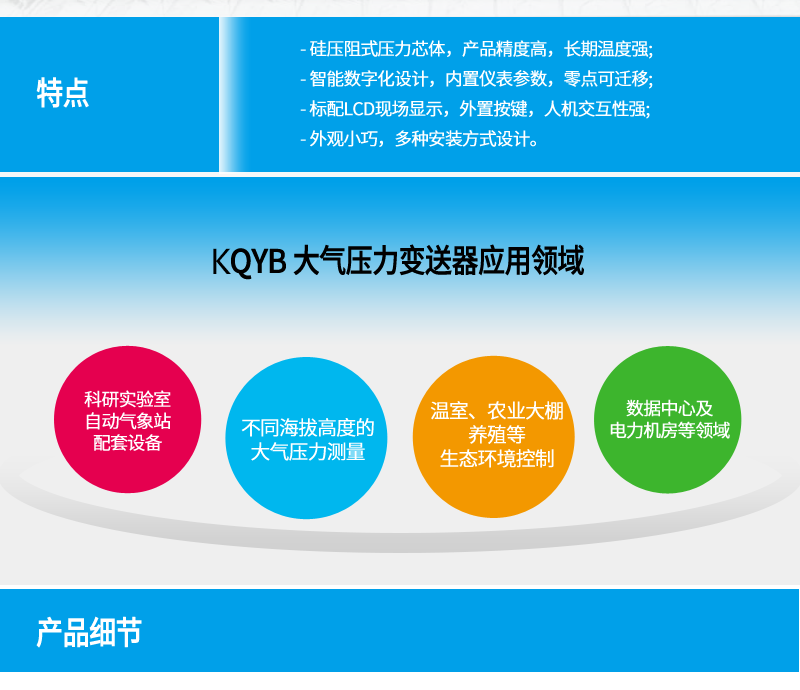 特点

- 硅压阻式压力芯体，产品精度高，长期温度强;
- 智能数字化设计，内置仪表参数，零点可迁移;
- 标配LCD现场显示，外置按键，人机交互性强;
- 外观小巧，多种安装方式设计。

KQYB 大气压力变送器应用领域

科研实验室
自动气象站
配套设备

不同海拔高度的
大气压力测量

温室、农业大棚
养殖等
生态环境控制

数据中心及
电力机房等领域

产品细节